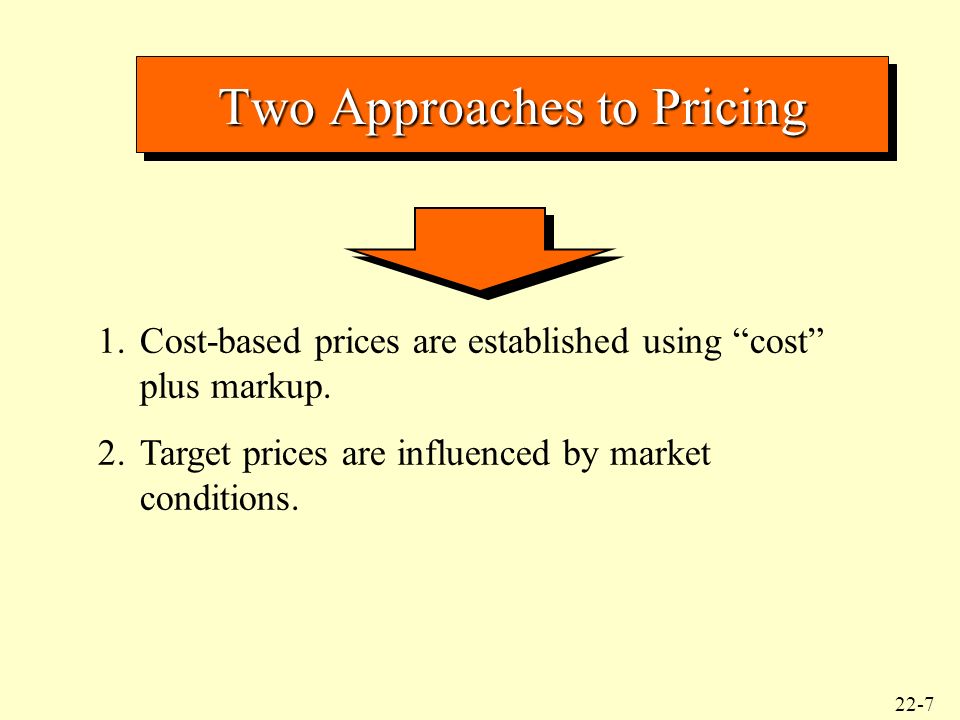 Two Approaches to Pricing

1. Cost-based prices are established using “cost” plus markup.

2. Target prices are influenced by market conditions.

22-7